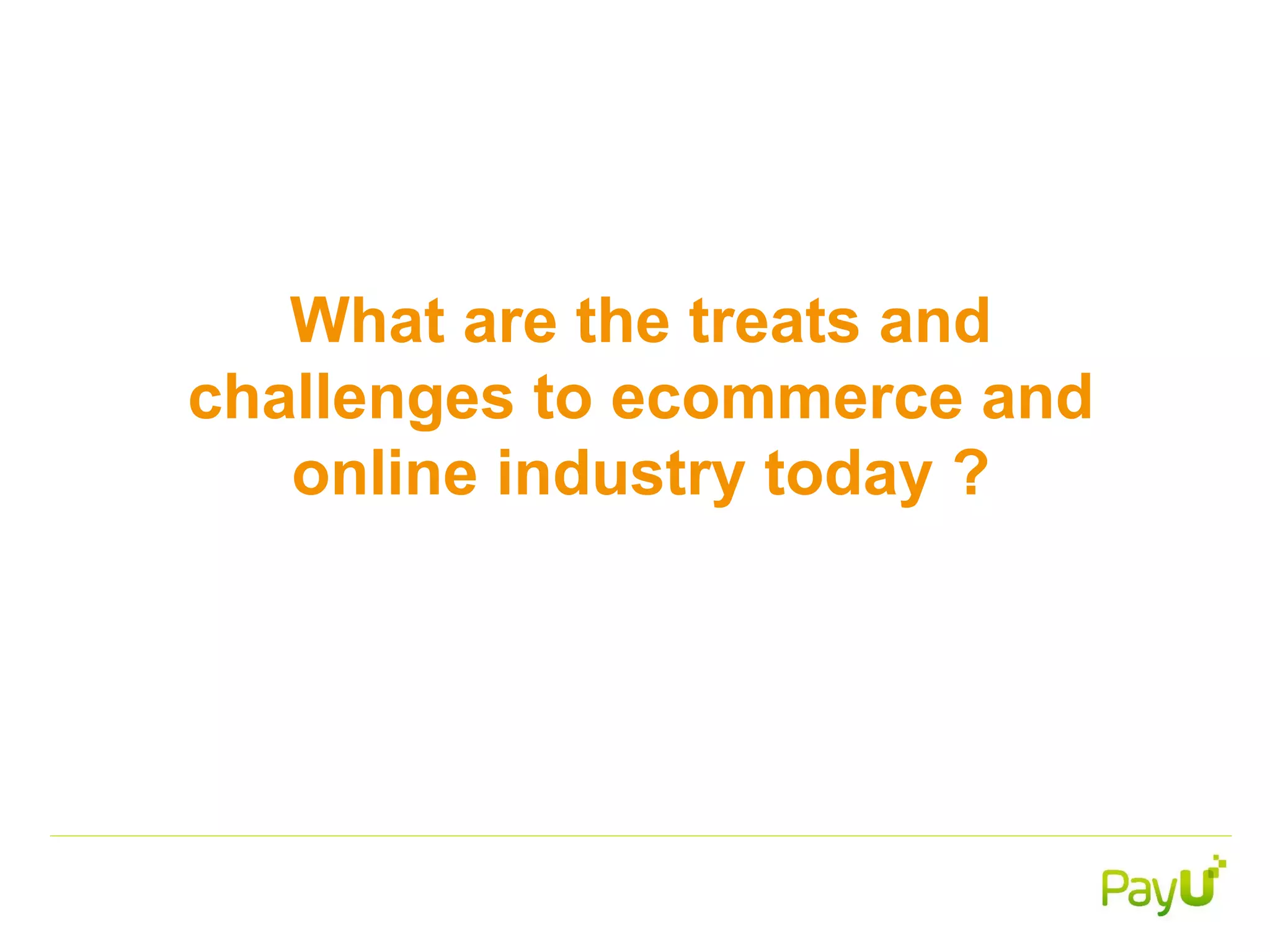 What are the treats and challenges to ecommerce and online industry today ?

PayU